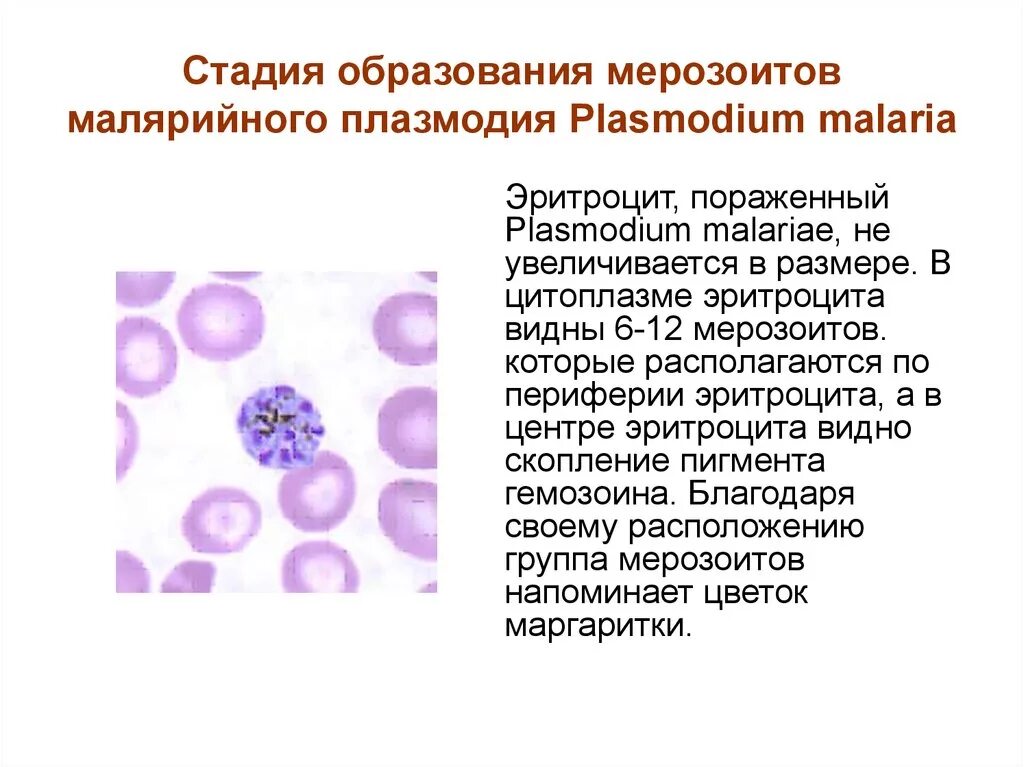 Стадия образования мерозоитов малярийного плазмодия Plasmodium malaria

Эритроцит, пораженный Plasmodium malariae, не увеличивается в размере. В цитоплазме эритроцита видны 6-12 мерозоитов. которые располагаются по периферии эритроцита, а в центре эритроцита видно скопление пигмента гемозоина. Благодаря своему расположению группа мерозоитов напоминает цветок маргаритки.